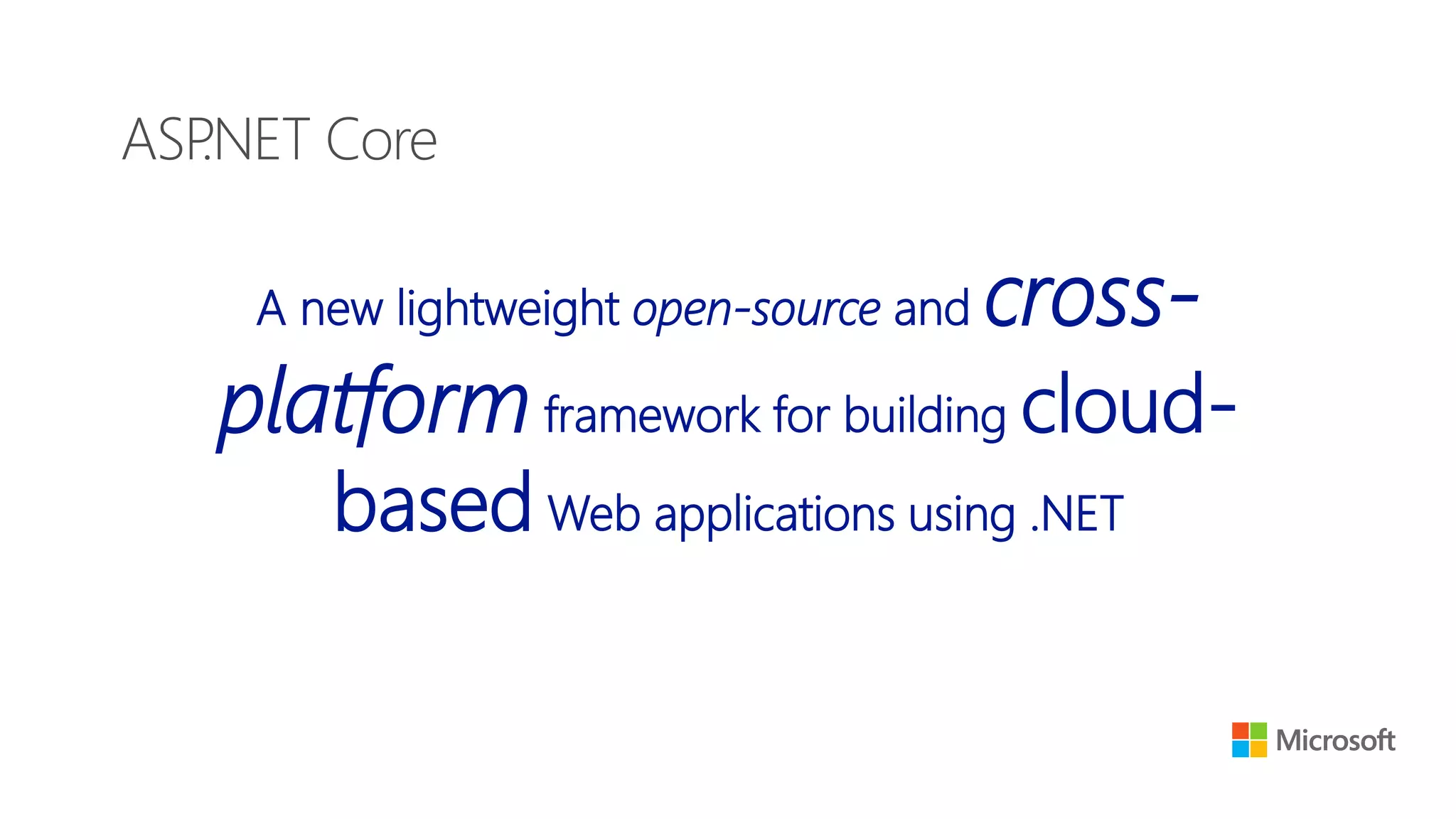 ASP.NET Core

A new lightweight open-source and cross-platform framework for building cloud-based Web applications using .NET

Microsoft